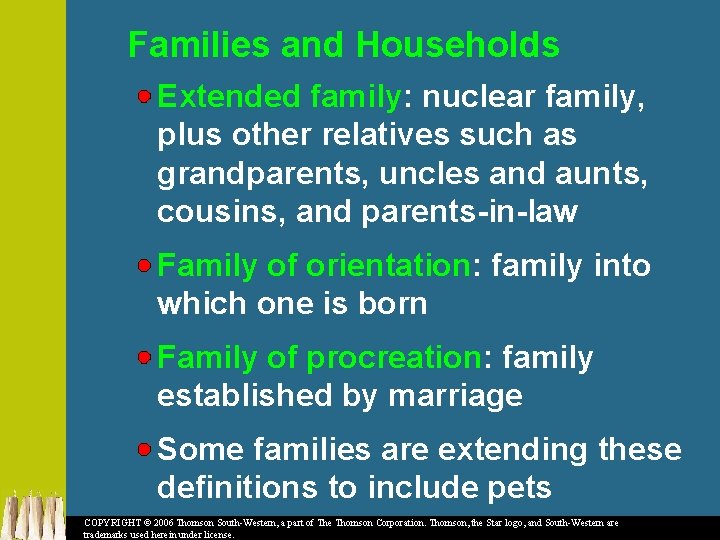 Families and Households

Extended family: nuclear family, plus other relatives such as grandparents, uncles and aunts, cousins, and parents-in-law

Family of orientation: family into which one is born

Family of procreation: family established by marriage

Some families are extending these definitions to include pets

COPYRIGHT © 2006 Thomson South-Western, a part of The Thomson Corporation. Thomson, the Star logo, and South-Western are trademarks used herein under license.